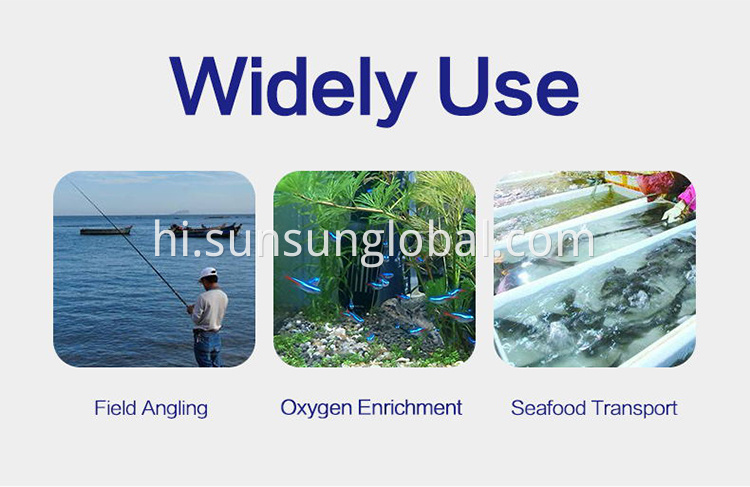 Widely Use

hi.sunsunglobal.com

Field Angling

Oxygen Enrichment

Seafood Transport